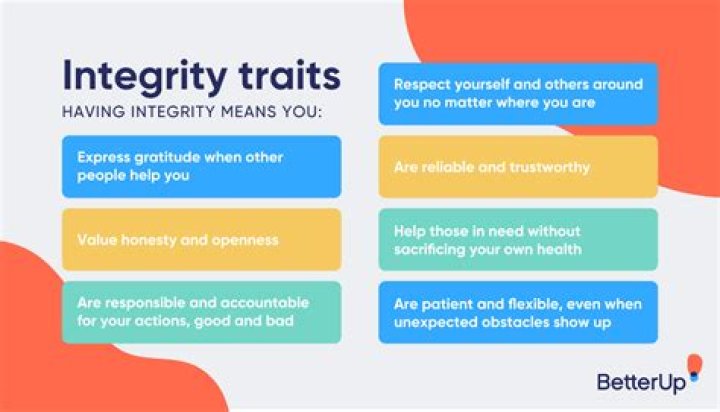 Integrity traits

HAVING INTEGRITY MEANS YOU:

Express gratitude when other people help you

Value honesty and openness

Are responsible and accountable for your actions, good and bad

Respect yourself and others around you no matter where you are

Are reliable and trustworthy

Help those in need without sacrificing your own health

Are patient and flexible, even when unexpected obstacles show up

BetterUp